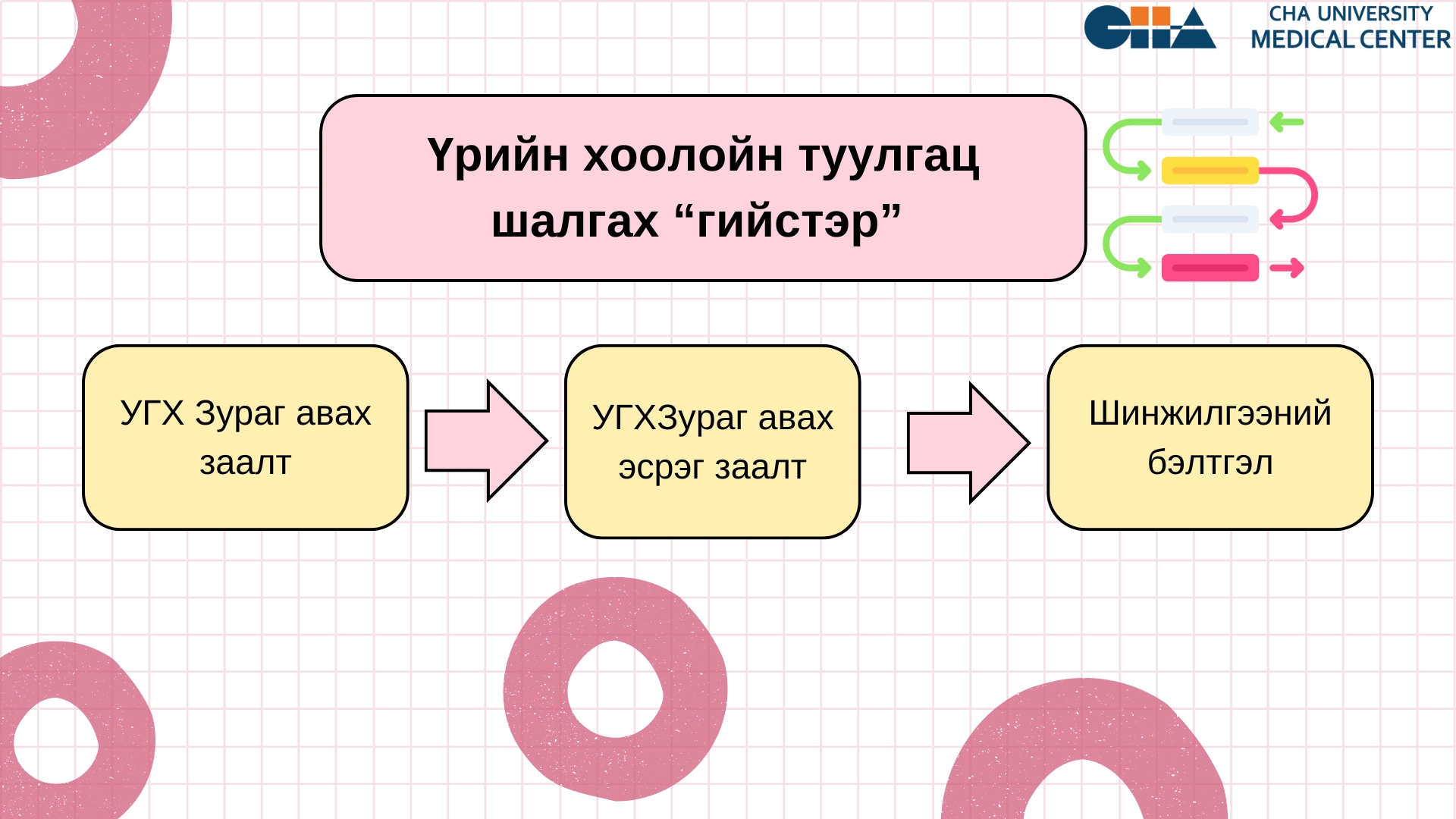 CHA

CHA UNIVERSITY
MEDICAL CENTER

Үрийн хоолойн туулгац шалгах “гийстэр”

УГХ Зураг авах заалт

УГХЗураг авах эсрэг заалт

Шинжилгээний бэлтгэл